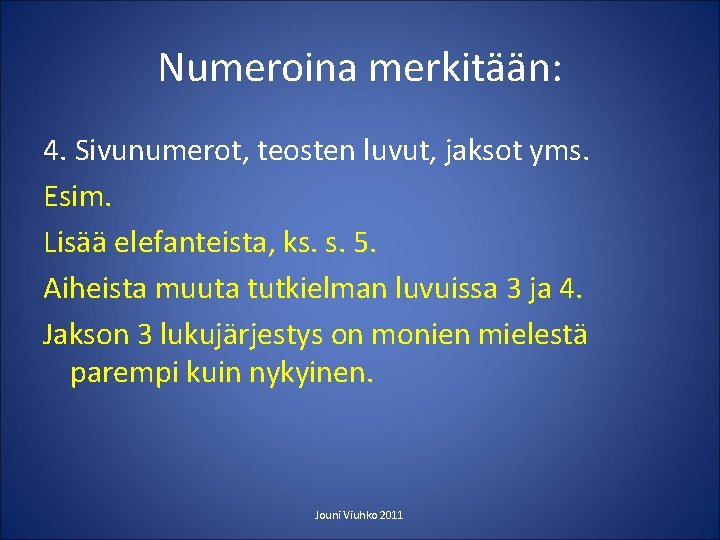 Numeroina merkitään:

4. Sivunumerot, teosten luvut, jaksot yms.

Esim.

Lisää elefanteista, ks. s. 5.

Aiheista muuta tutkielman luvuissa 3 ja 4.

Jakson 3 lukujärjestys on monien mielestä parempi kuin nykyinen.

Jouni Viuhko 2011